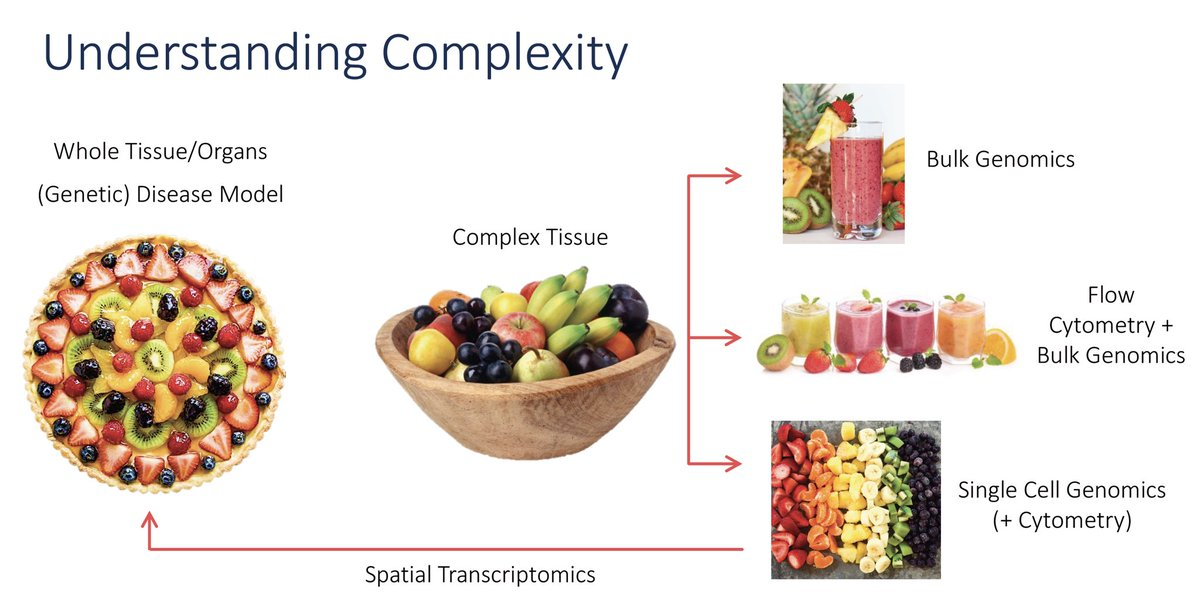 Understanding Complexity

Whole Tissue/Organs

(Genetic) Disease Model

Complex Tissue

Bulk Genomics

Flow Cytometry + Bulk Genomics

Single Cell Genomics (+ Cytometry)

Spatial Transcriptomics